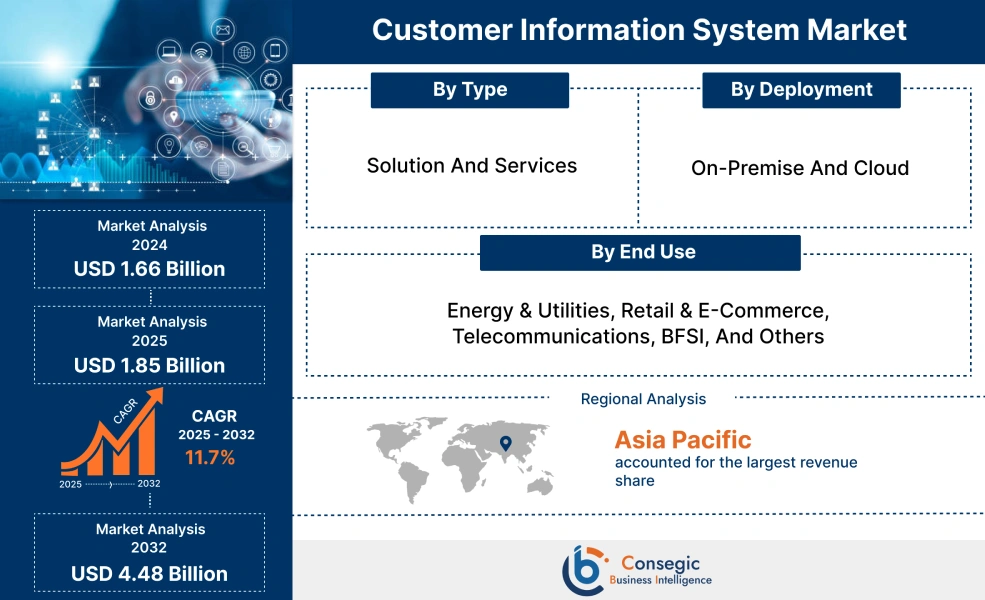 Customer Information System Market

By Type

Solution And Services

By Deployment

On-Premise And Cloud

By End Use

Energy & Utilities, Retail & E-Commerce, Telecommunications, BFSI, And Others

Regional Analysis

Asia Pacific
accounted for the largest revenue share

Market Analysis
2024
USD 1.66 Billion

Market Analysis
2025
USD 1.85 Billion

CAGR

2025 2032

CAGR
2025 - 2032
11.7%

Market Analysis
2032
USD 4.48 Billion

Consegic
Business Intelligence